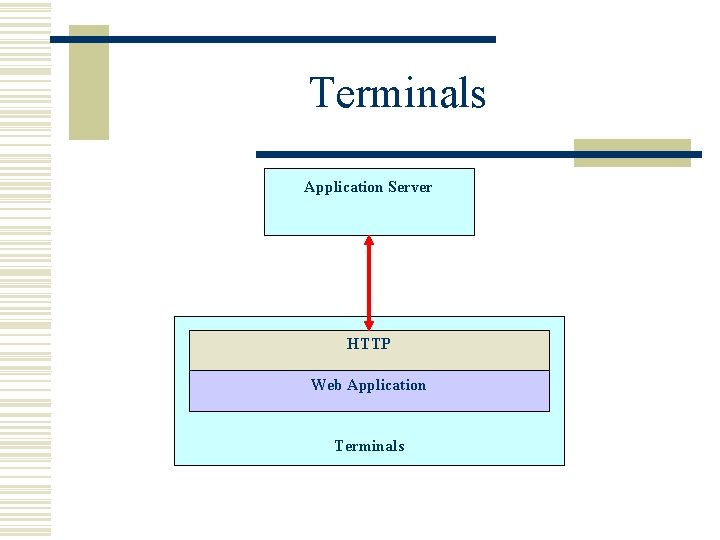 Terminals

Application Server

HTTP

Web Application

Terminals